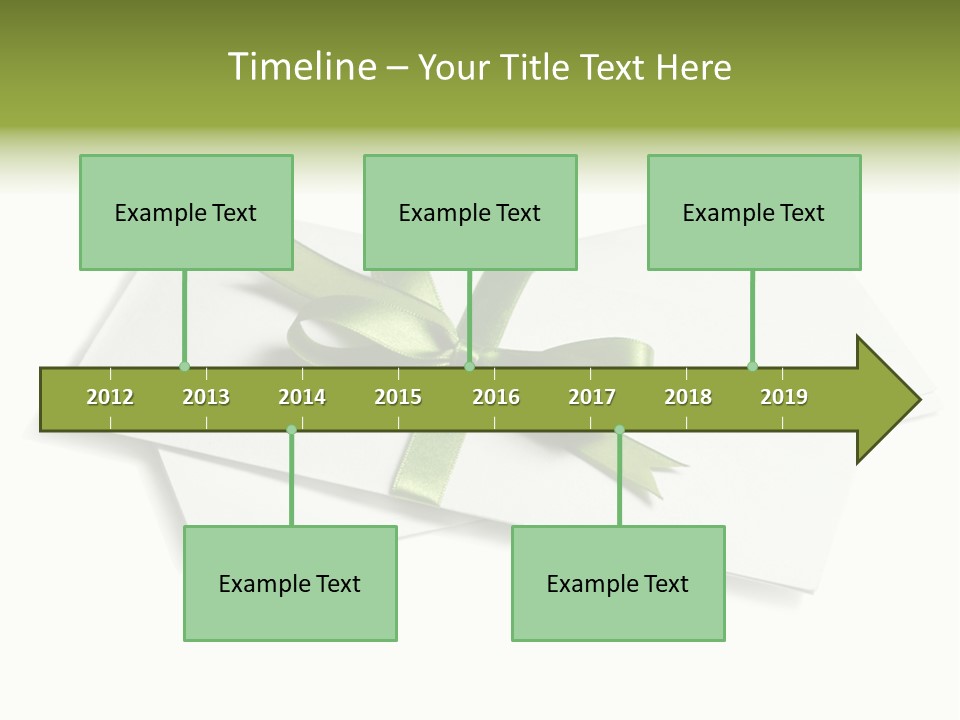 Timeline – Your Title Text Here

Example Text

Example Text

Example Text

2012 2013 2014 2015 2016 2017 2018 2019

Example Text

Example Text